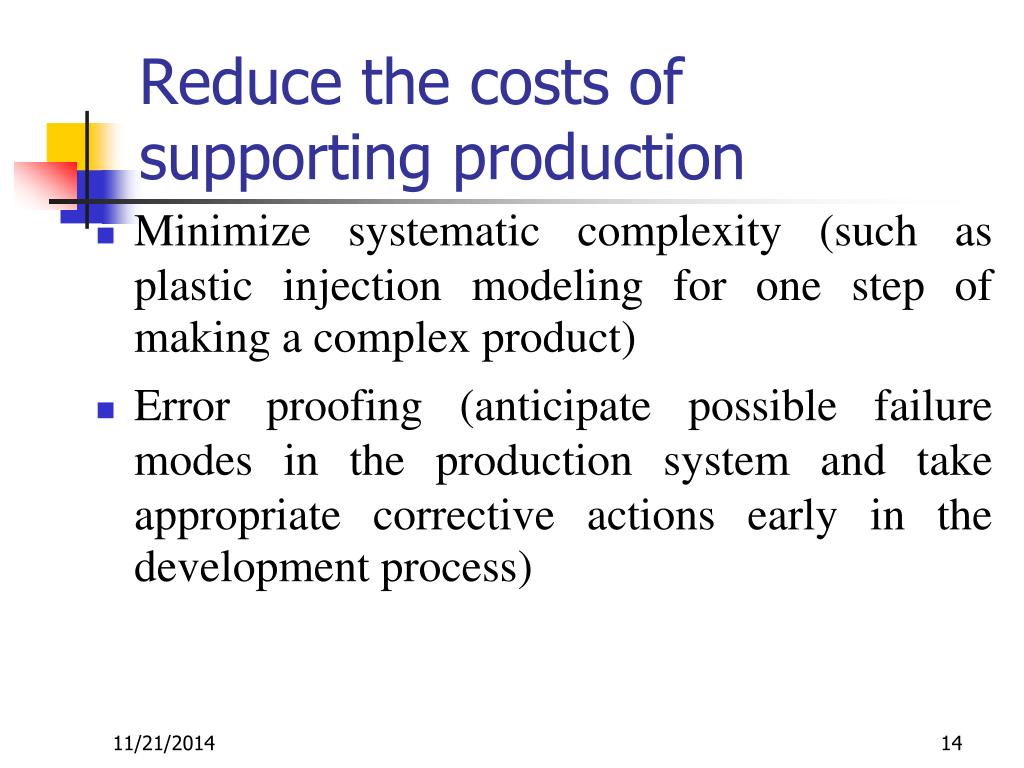 Reduce the costs of supporting production

- Minimize systematic complexity (such as plastic injection modeling for one step of making a complex product)
- Error proofing (anticipate possible failure modes in the production system and take appropriate corrective actions early in the development process)

11/21/2014

14